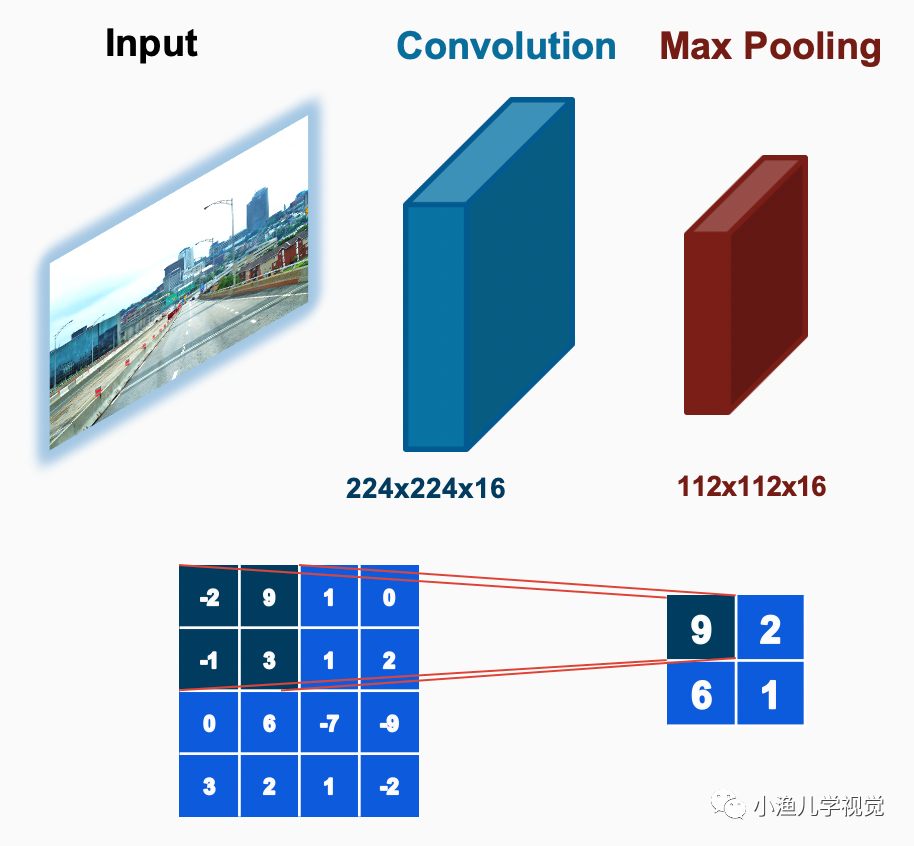 Input

Convolution

Max Pooling

224x224x16

112x112x16

| -2 | 9 | 1 | 0 |
|---|---|---|---|
| -1 | 3 | 1 | 2 |
| 0 | 6 | -7 | -9 |
| 3 | 2 | 1 | -2 |

| 9 | 2 |
|---|---|
| 6 | 1 |

小渔儿学视觉